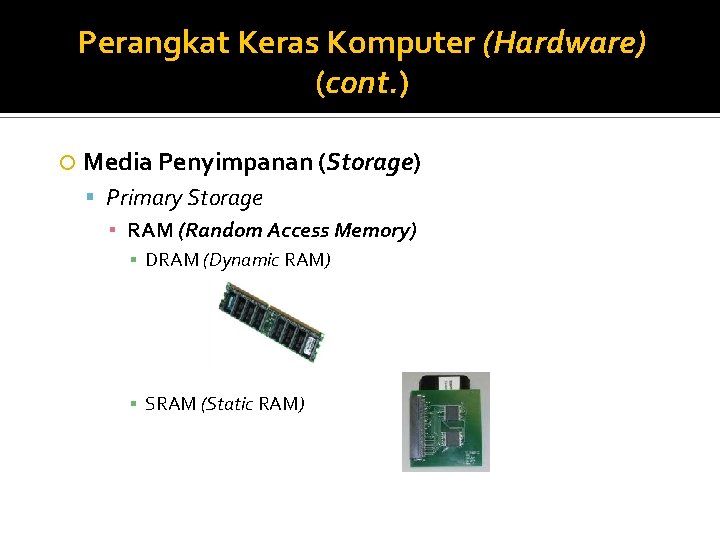 Perangkat Keras Komputer (Hardware) (cont.)

Media Penyimpanan (Storage)
Primary Storage
RAM (Random Access Memory)
DRAM (Dynamic RAM)
SRAM (Static RAM)